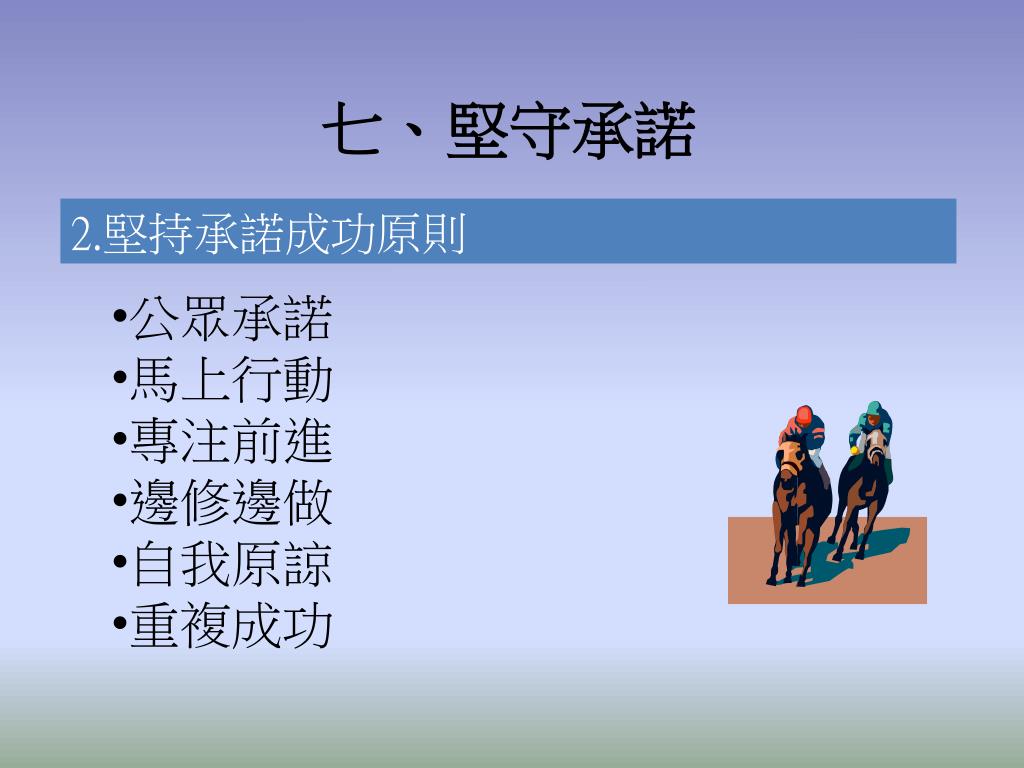 七、堅守承諾

2.堅持承諾成功原則

•公眾承諾
•馬上行動
•專注前進
•邊修邊做
•自我原諒
•重複成功